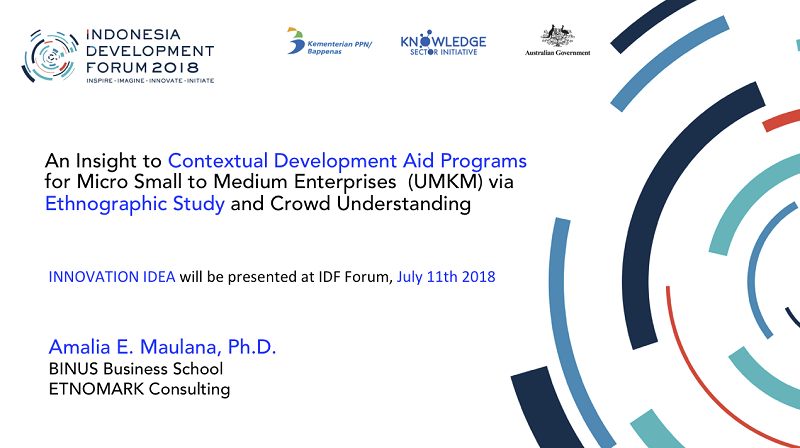 INDONESIA DEVELOPMENT FORUM 2018
INSPIRE · IMAGINE · INNOVATE · INITIATE

Kementerian PPN/ Bappenas

KNOWLEDGE SECTOR INITIATIVE

Australian Government

An Insight to Contextual Development Aid Programs for Micro Small to Medium Enterprises (UMKM) via Ethnographic Study and Crowd Understanding

INNOVATION IDEA will be presented at IDF Forum, July 11th 2018

Amalia E. Maulana, Ph.D.
BINUS Business School
ETNOMARK Consulting